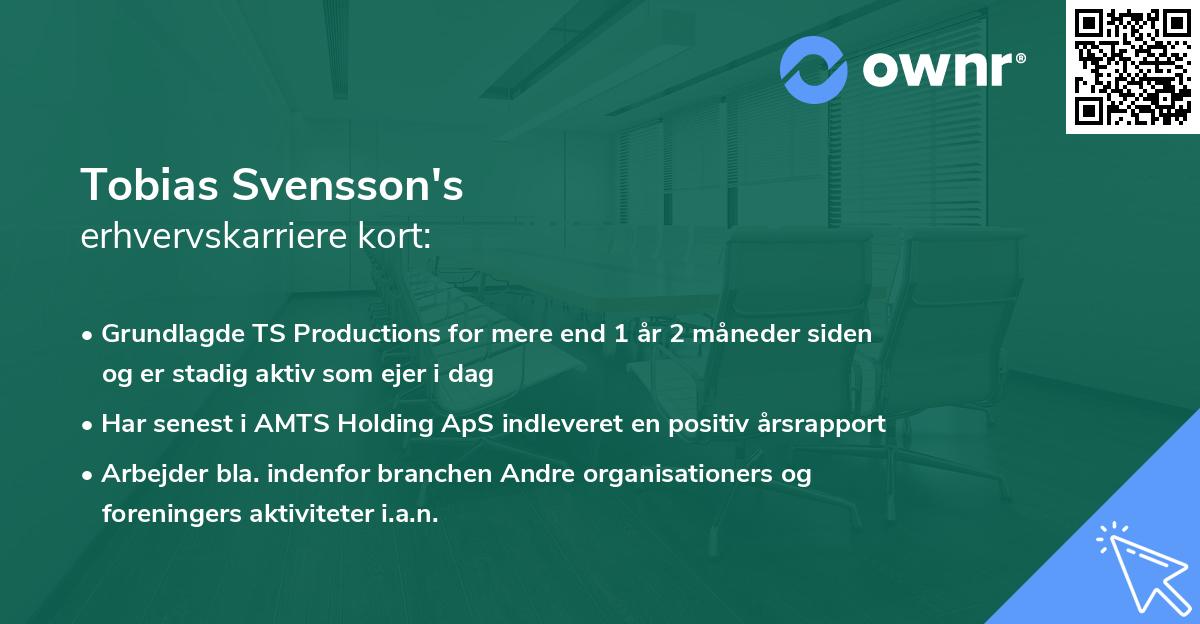 ownr®

Tobias Svensson's
erhvervskarriere kort:

• Grundlagde TS Productions for mere end 1 år 2 måneder siden og er stadig aktiv som ejer i dag
• Har senest i AMTS Holding ApS indleveret en positiv årsrapport
• Arbejder bla. indenfor branchen Andre organisationers og foreningers aktiviteter i.a.n.